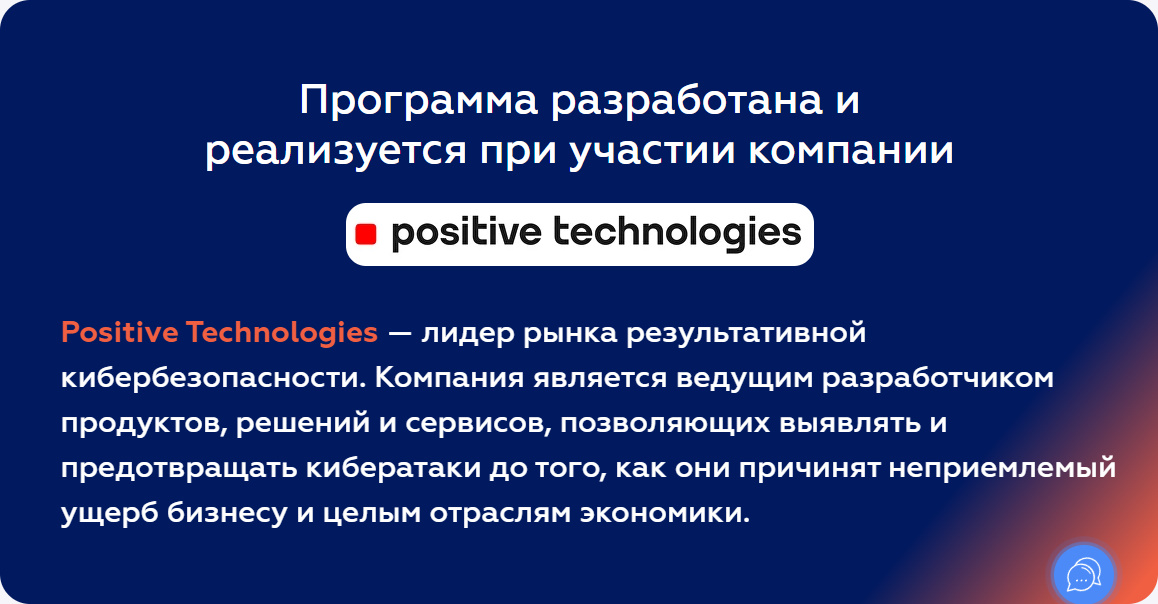 Программа разработана и реализуется при участии компании

positive technologies

Positive Technologies — лидер рынка результативной кибербезопасности. Компания является ведущим разработчиком продуктов, решений и сервисов, позволяющих выявлять и предотвращать кибератаки до того, как они причинят неприемлемый ущерб бизнесу и целым отраслям экономики.